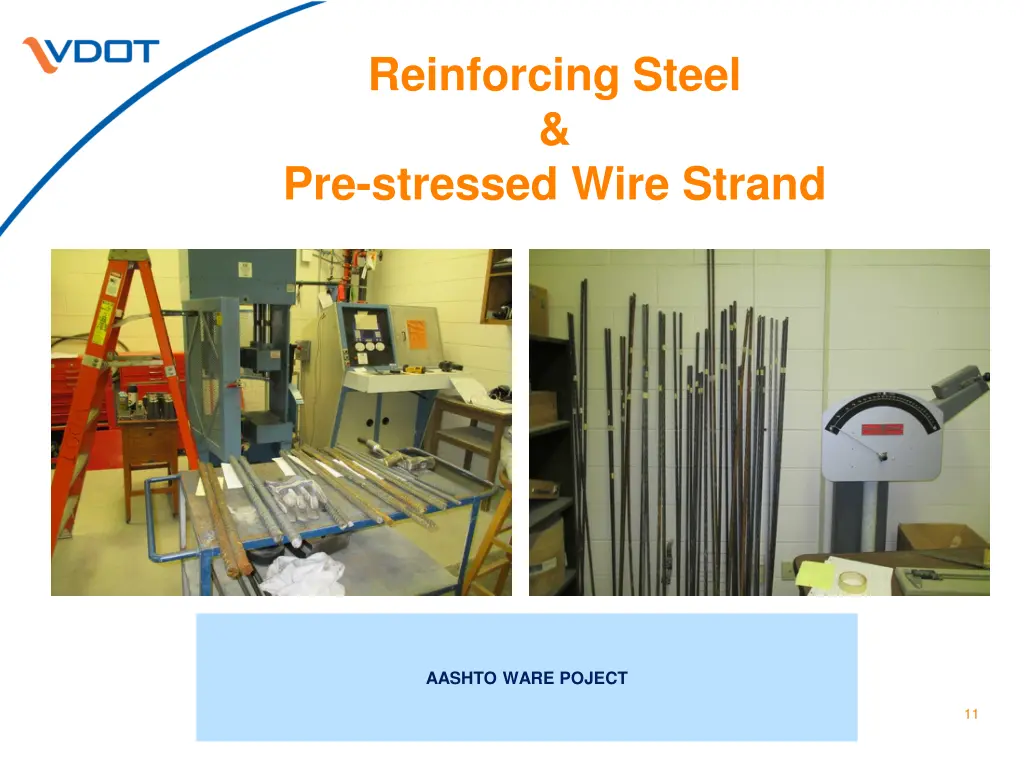 VDOT

Reinforcing Steel
&
Pre-stressed Wire Strand

AASHTO WARE POJECT

11